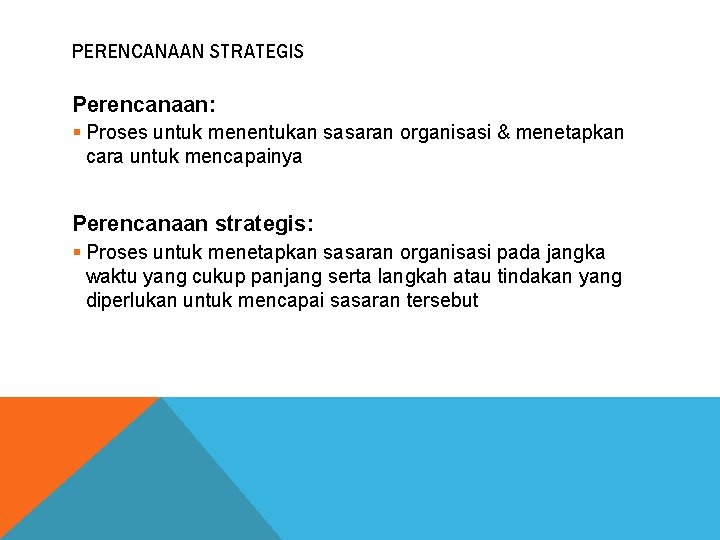 PERENCANAAN STRATEGIS

Perencanaan:

▪ Proses untuk menentukan sasaran organisasi & menetapkan cara untuk mencapainya

Perencanaan strategis:

▪ Proses untuk menetapkan sasaran organisasi pada jangka waktu yang cukup panjang serta langkah atau tindakan yang diperlukan untuk mencapai sasaran tersebut